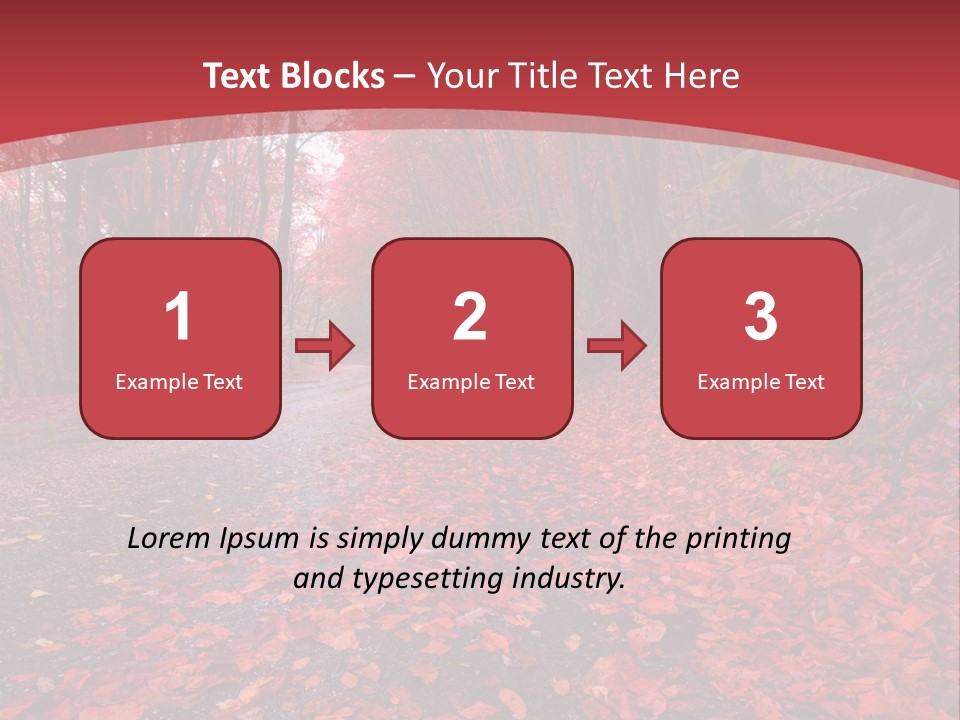 Text Blocks – Your Title Text Here

1
Example Text

2
Example Text

3
Example Text

Lorem Ipsum is simply dummy text of the printing and typesetting industry.